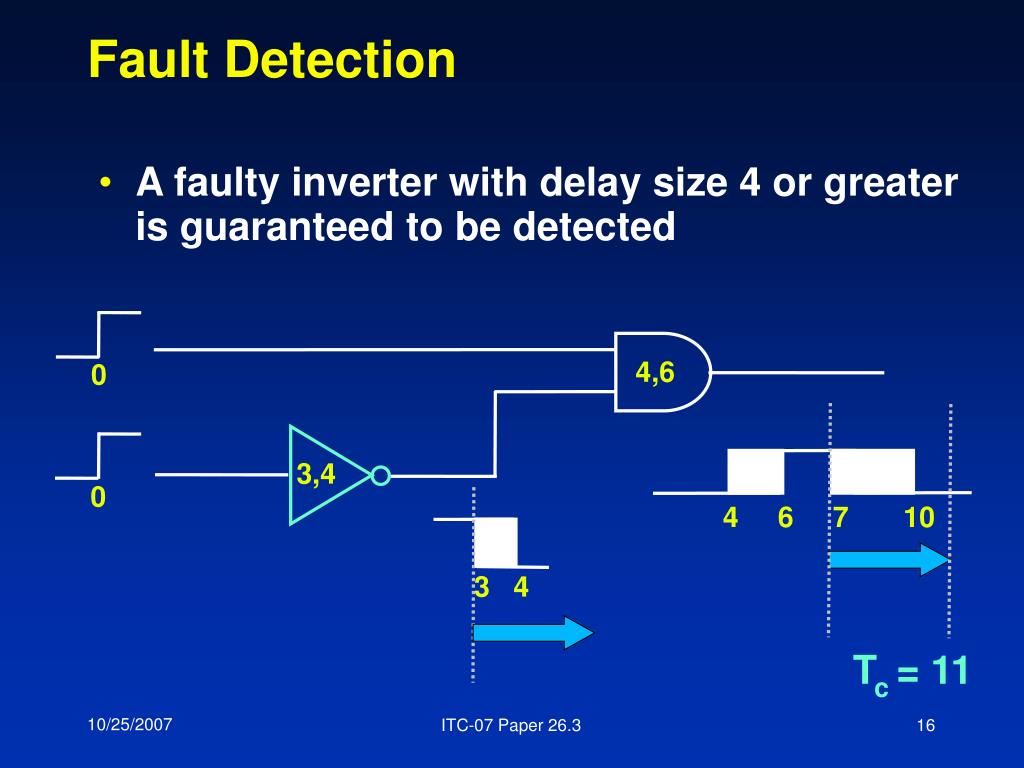 Fault Detection

• A faulty inverter with delay size 4 or greater is guaranteed to be detected

0

0

3,4

4,6

3 4

4 6 7 10

$T_c = 11$

10/25/2007

ITC-07 Paper 26.3

16